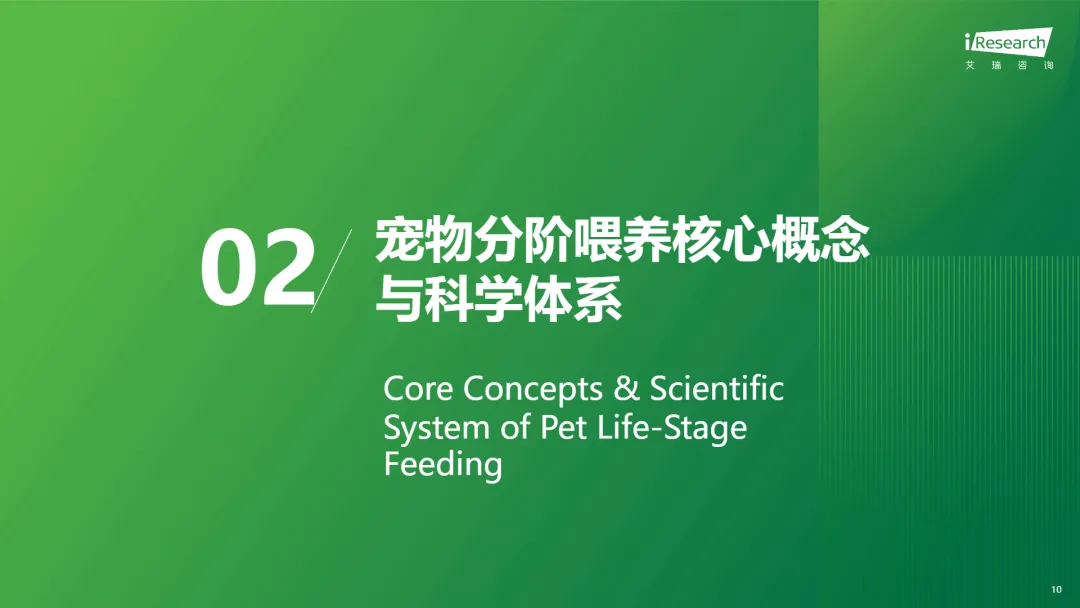 iResearch
艾瑞咨询

02

宠物分阶喂养核心概念与科学体系

Core Concepts & Scientific System of Pet Life-Stage Feeding

10